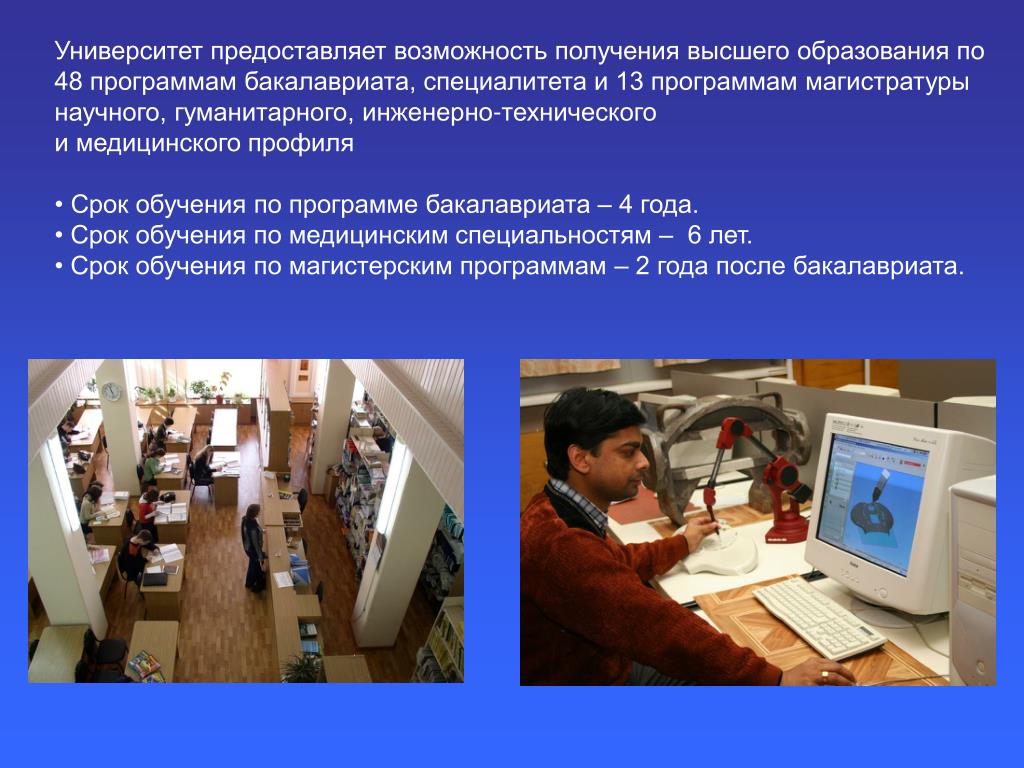 Университет предоставляет возможность получения высшего образования по 48 программам бакалавриата, специалитета и 13 программам магистратуры научного, гуманитарного, инженерно-технического и медицинского профиля

• Срок обучения по программе бакалавриата – 4 года.
• Срок обучения по медицинским специальностям – 6 лет.
• Срок обучения по магистерским программам – 2 года после бакалавриата.